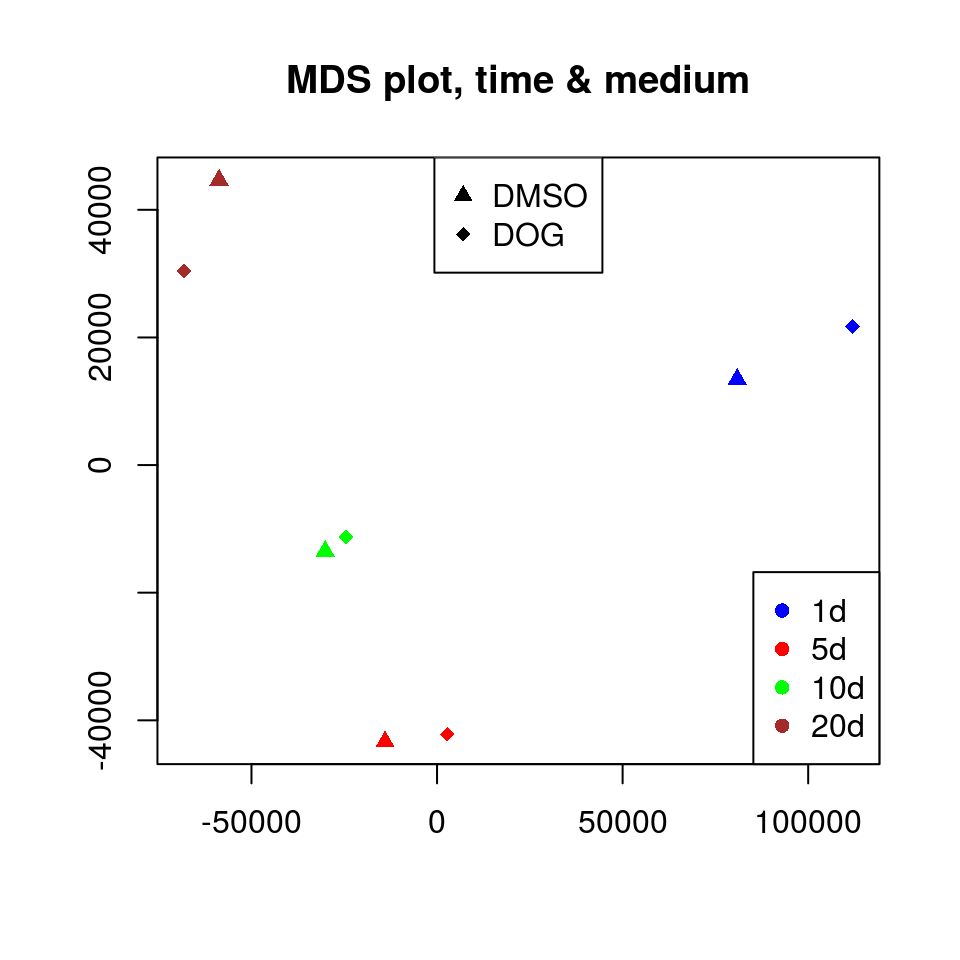 MDS plot, time & medium

DMSO
DOG

40000
20000
0
-40000

1d
5d
10d
20d

-50000
0
50000
100000